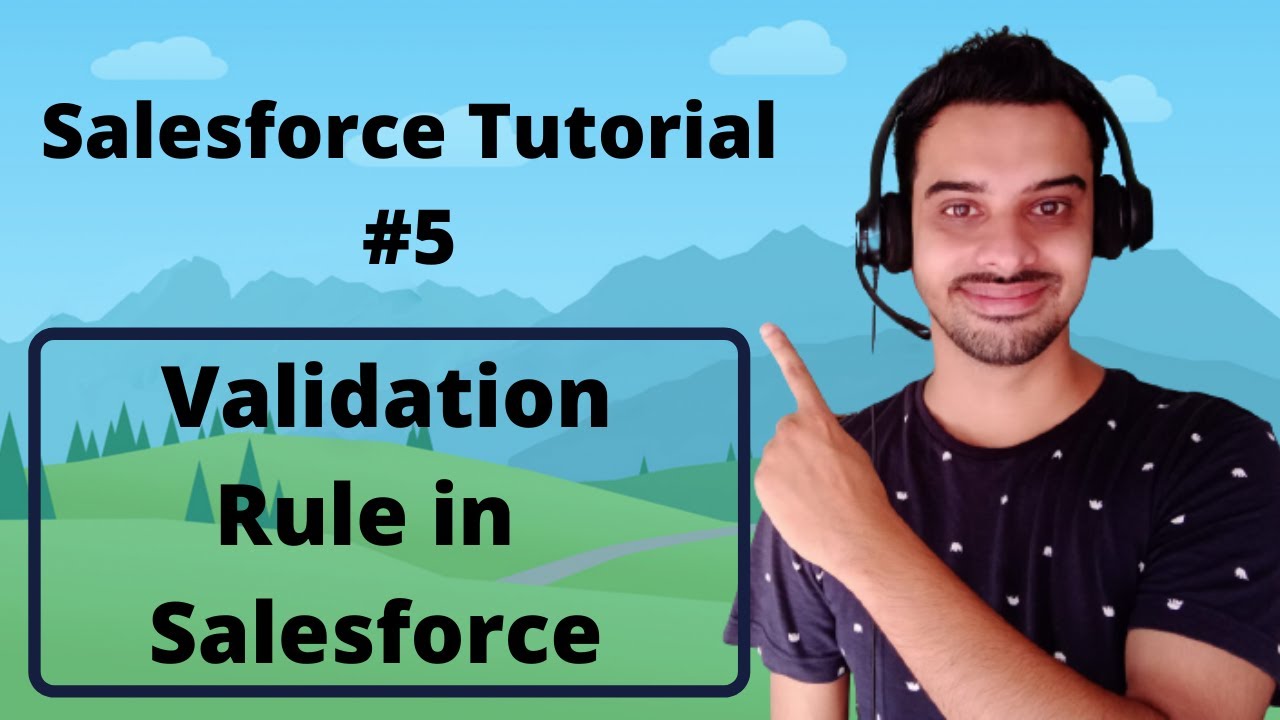 Salesforce Tutorial #5

Validation Rule in Salesforce